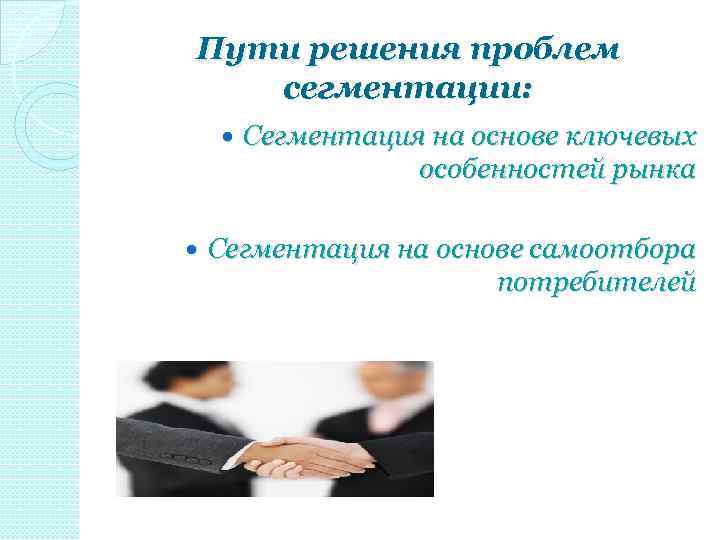 Пути решения проблем сегментации:

• Сегментация на основе ключевых особенностей рынка

• Сегментация на основе самоотбора потребителей